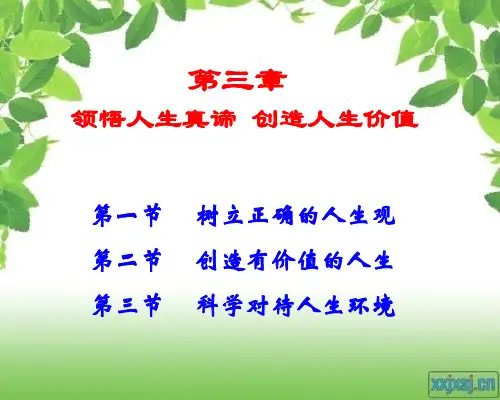 第三章
领悟人生真谛 创造人生价值

第一节 树立正确的人生观
第二节 创造有价值的人生
第三节 科学对待人生环境

xxjxsj.cn